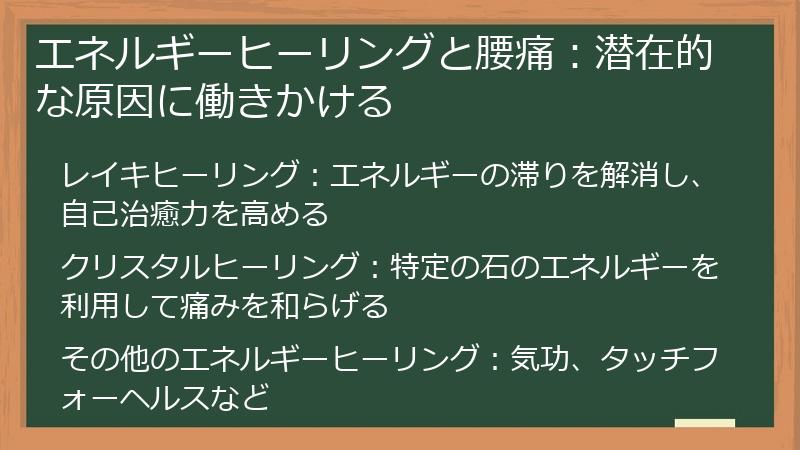 エネルギーヒーリングと腰痛：潜在的な原因に働きかける

レイキヒーリング：エネルギーの滞りを解消し、自己治癒力を高める

クリスタルヒーリング：特定の石のエネルギーを利用して痛みを和らげる

その他のエネルギーヒーリング：気功、タッチフォーヘルスなど